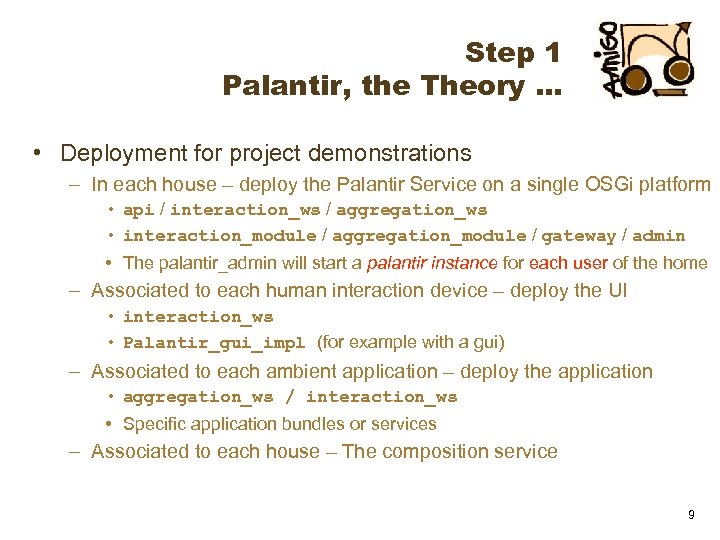 Step 1
Palantir, the Theory …

Amigo

• Deployment for project demonstrations
– In each house – deploy the Palantir Service on a single OSGi platform
• api / interaction_ws / aggregation_ws
• interaction_module / aggregation_module / gateway / admin
• The palantir_admin will start a palantir instance for each user of the home
– Associated to each human interaction device – deploy the UI
• interaction_ws
• Palantir_gui_impl (for example with a gui)
– Associated to each ambient application – deploy the application
• aggregation_ws / interaction_ws
• Specific application bundles or services
– Associated to each house – The composition service

9